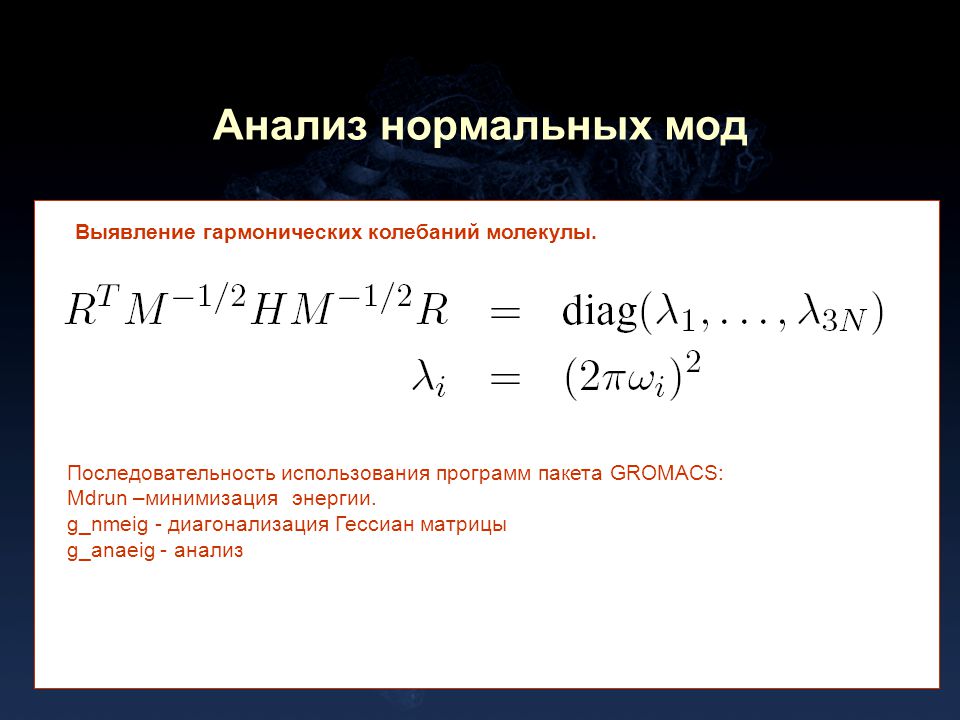 Анализ нормальных мод

Выявление гармонических колебаний молекулы.

$R^T M^{-1/2} H M^{-1/2} R = \mathrm{diag}(\lambda_1, \ldots, \lambda_{3N})$
$\lambda_i = (2\pi\omega_i)^2$

Последовательность использования программ пакета GROMACS:
Mdrun –минимизация энергии.
g_nmeig - диагонализация Гессиан матрицы
g_anaeig - анализ